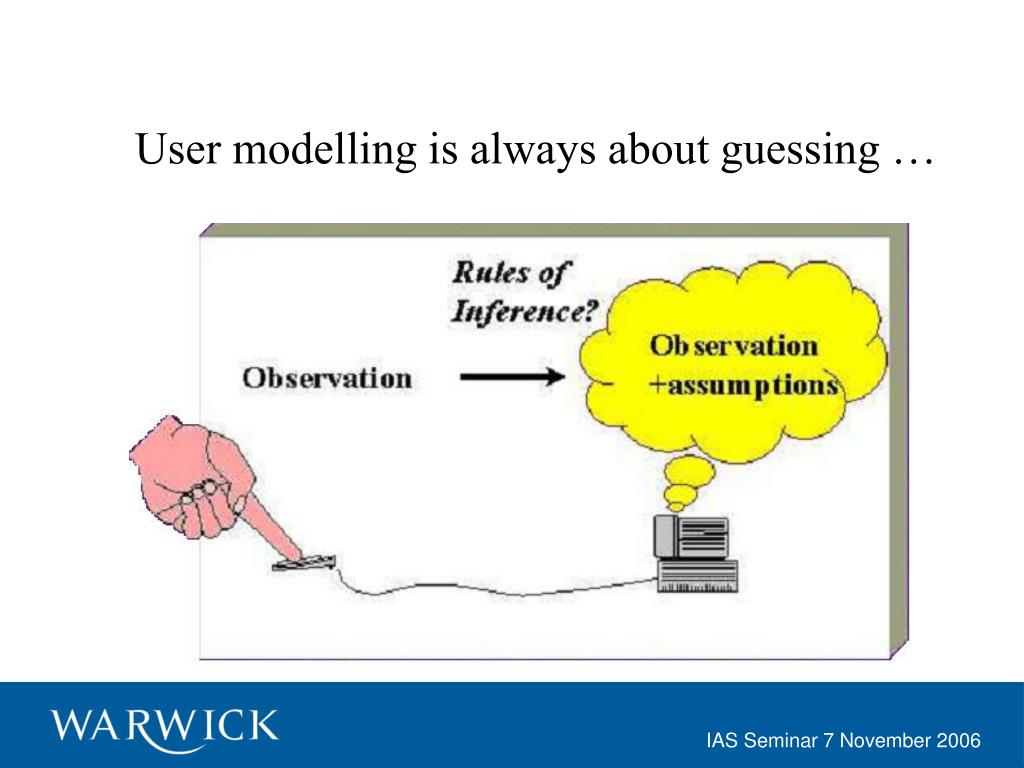 User modelling is always about guessing …

Rules of Inference?

Observation

Observation +assumptions

WARWICK

IAS Seminar 7 November 2006